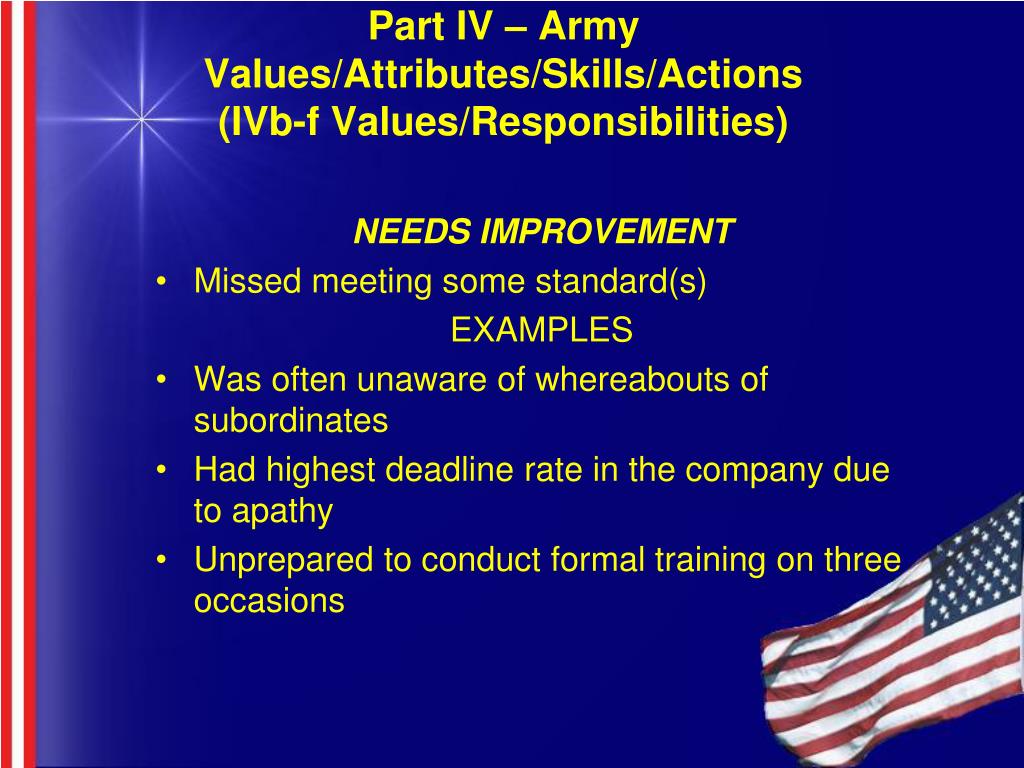 Part IV – Army Values/Attributes/Skills/Actions (IVb-f Values/Responsibilities)

NEEDS IMPROVEMENT

• Missed meeting some standard(s)

EXAMPLES

• Was often unaware of whereabouts of subordinates
• Had highest deadline rate in the company due to apathy
• Unprepared to conduct formal training on three occasions